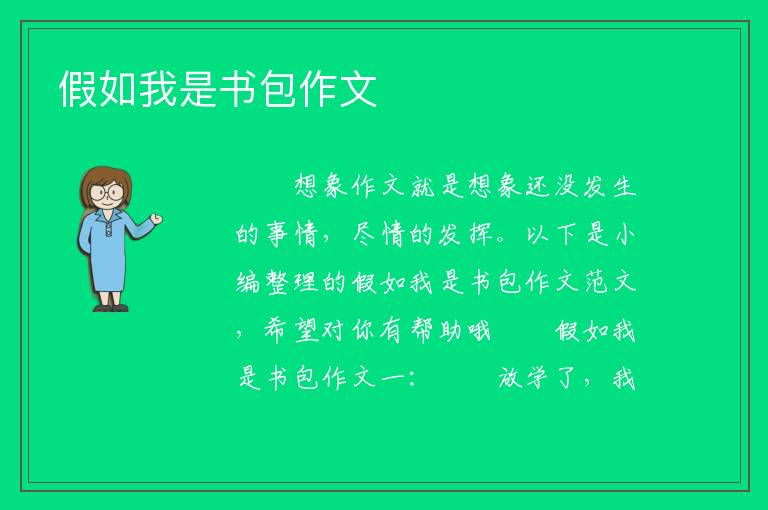 假如我是书包作文

想象作文就是想象还没发生的事情，尽情的发挥。以下是小编整理的假如我是书包作文范文，希望对你有帮助哦 假如我是书包作文一： 放学了，我